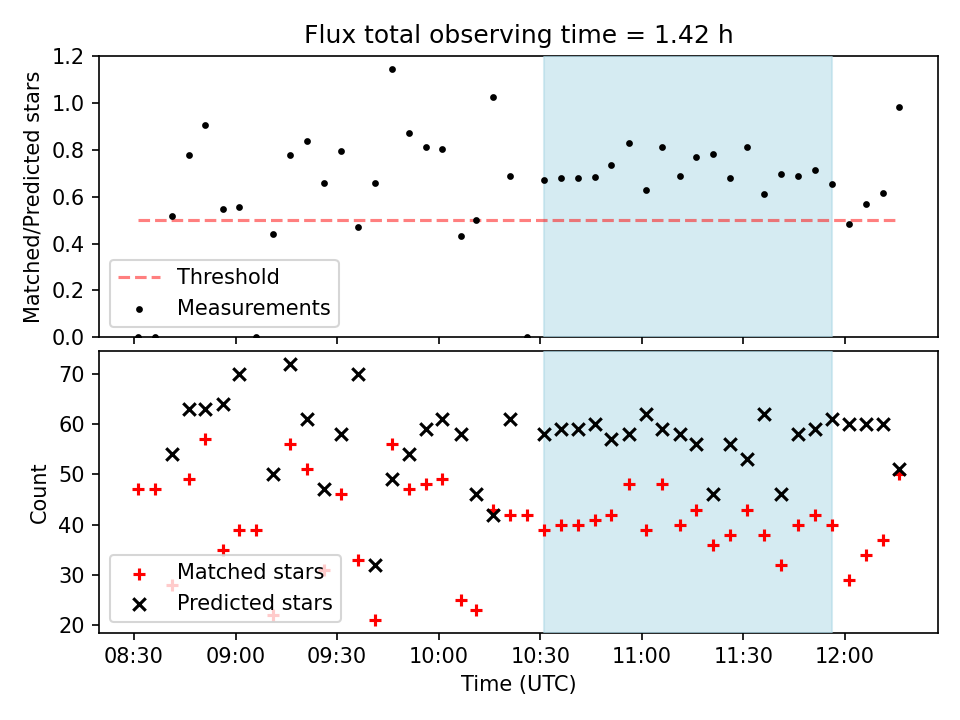 Flux total observing time = 1.42 h

Matched/Predicted stars

1.2
1.0
0.8
0.6
0.4
0.2
0.0

Threshold
Measurements

Count

70
60
50
40
30
20

Matched stars
Predicted stars

08:30
09:00
09:30
10:00
10:30
11:00
11:30
12:00

Time (UTC)